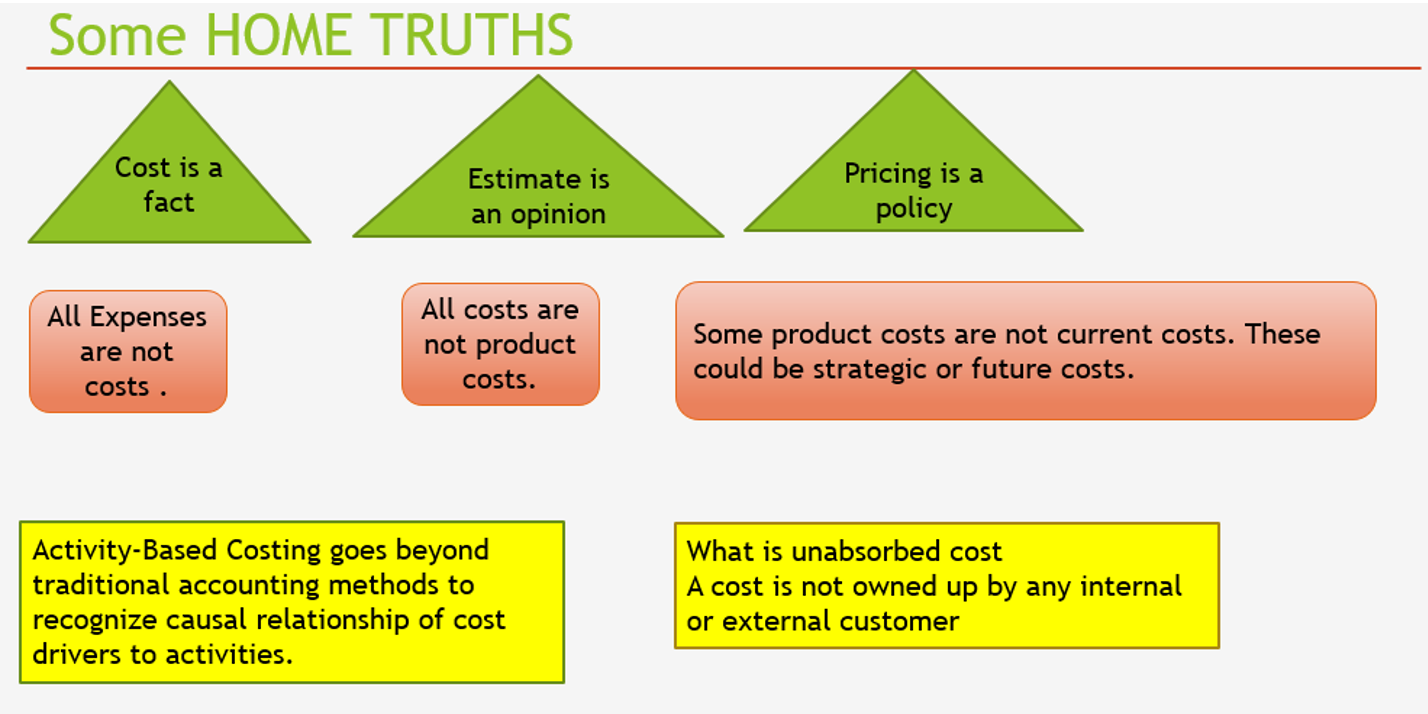 Some HOME TRUTHS

Cost is a fact

Estimate is an opinion

Pricing is a policy

All Expenses are not costs .

All costs are not product costs.

Some product costs are not current costs. These could be strategic or future costs.

Activity-Based Costing goes beyond traditional accounting methods to recognize causal relationship of cost drivers to activities.

What is unabsorbed cost
A cost is not owned up by any internal or external customer